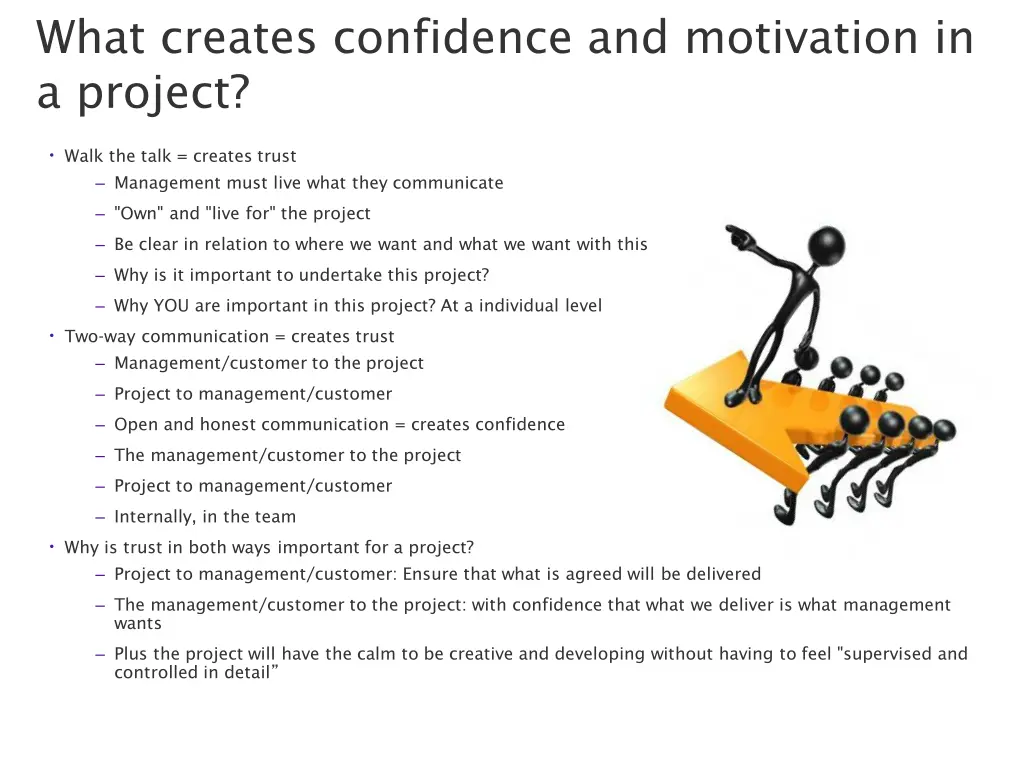 What creates confidence and motivation in a project?

• Walk the talk = creates trust
– Management must live what they communicate
– "Own" and "live for" the project
– Be clear in relation to where we want and what we want with this
– Why is it important to undertake this project?
– Why YOU are important in this project? At a individual level

• Two-way communication = creates trust
– Management/customer to the project
– Project to management/customer
– Open and honest communication = creates confidence
– The management/customer to the project
– Project to management/customer
– Internally, in the team

• Why is trust in both ways important for a project?
– Project to management/customer: Ensure that what is agreed will be delivered
– The management/customer to the project: with confidence that what we deliver is what management wants
– Plus the project will have the calm to be creative and developing without having to feel "supervised and controlled in detail”